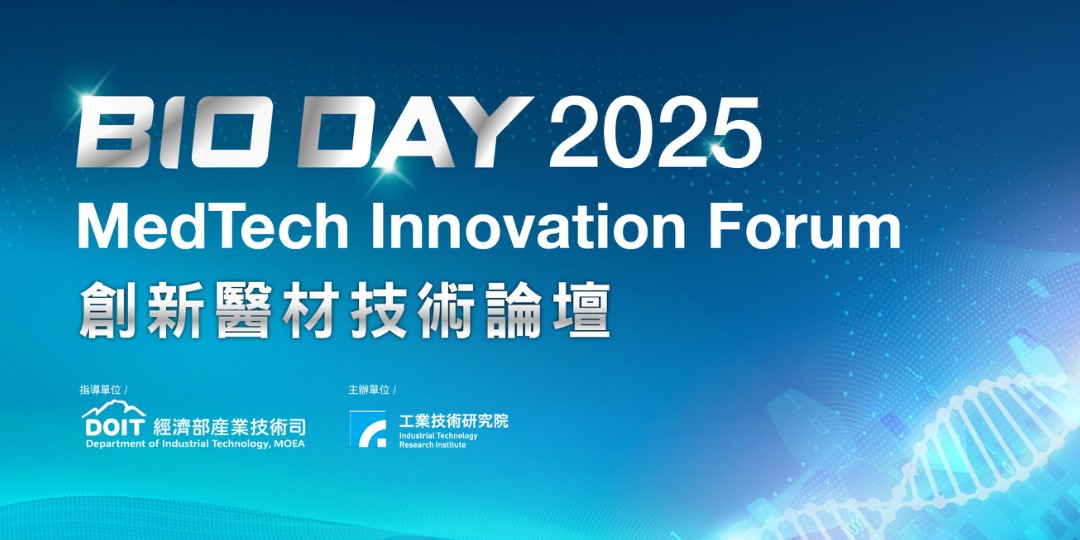 BIO DAY 2025
MedTech Innovation Forum
創新醫材技術論壇

指導單位 /
DOIT 經濟部產業技術司
Department of Industrial Technology, MOEA

主辦單位 /
工業技術研究院
Industrial Technology Research Institute